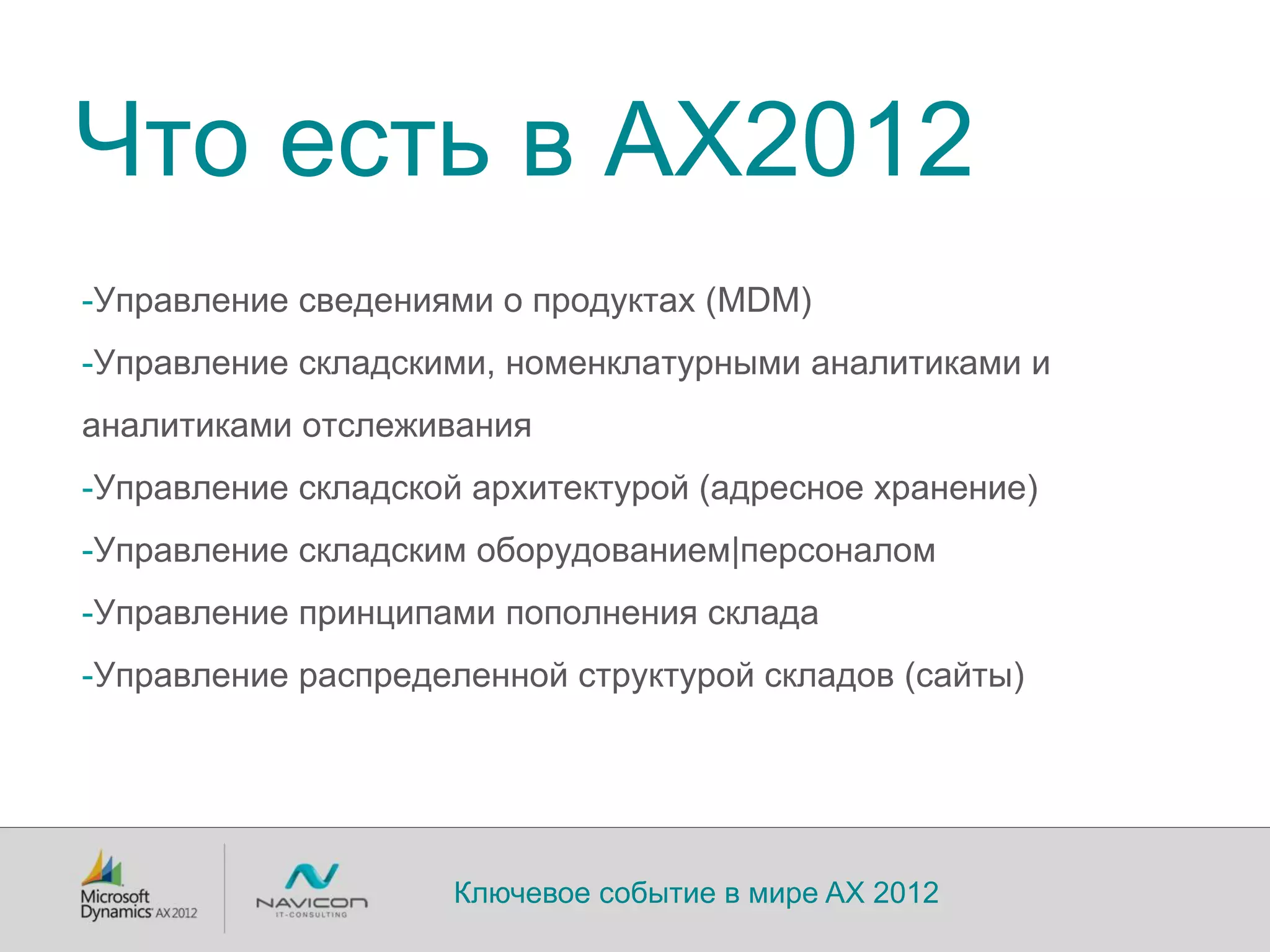 Что есть в AX2012

-Управление сведениями о продуктах (MDM)

-Управление складскими, номенклатурными аналитиками и аналитиками отслеживания

-Управление складской архитектурой (адресное хранение)

-Управление складским оборудованием|персоналом

-Управление принципами пополнения склада

-Управление распределенной структурой складов (сайты)

Microsoft Dynamics AX 2012

NAVICON IT-CONSULTING

Ключевое событие в мире AX 2012